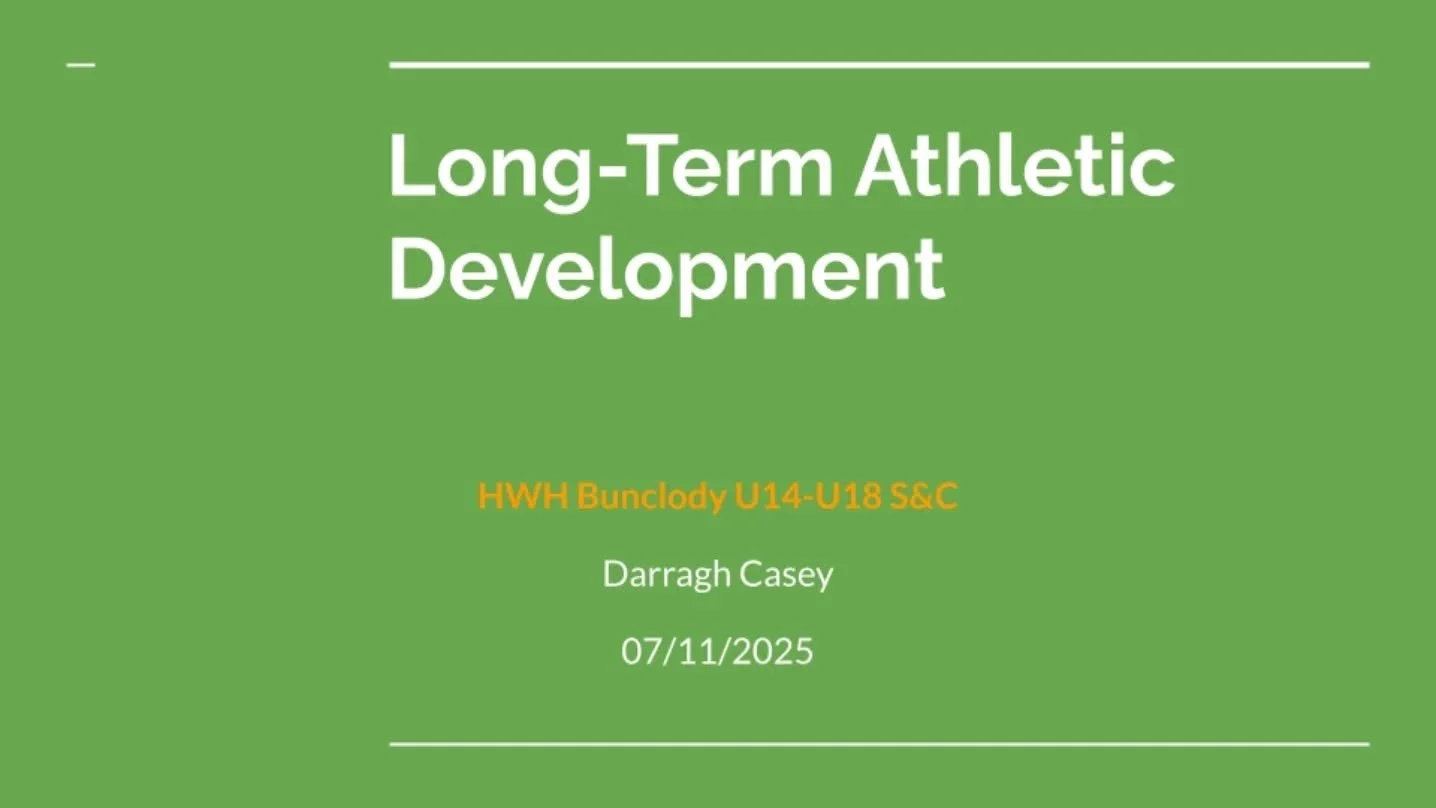 Long-Term Athletic Development

HWH Bunclody U14-U18 S&C

Darragh Casey

07/11/2025